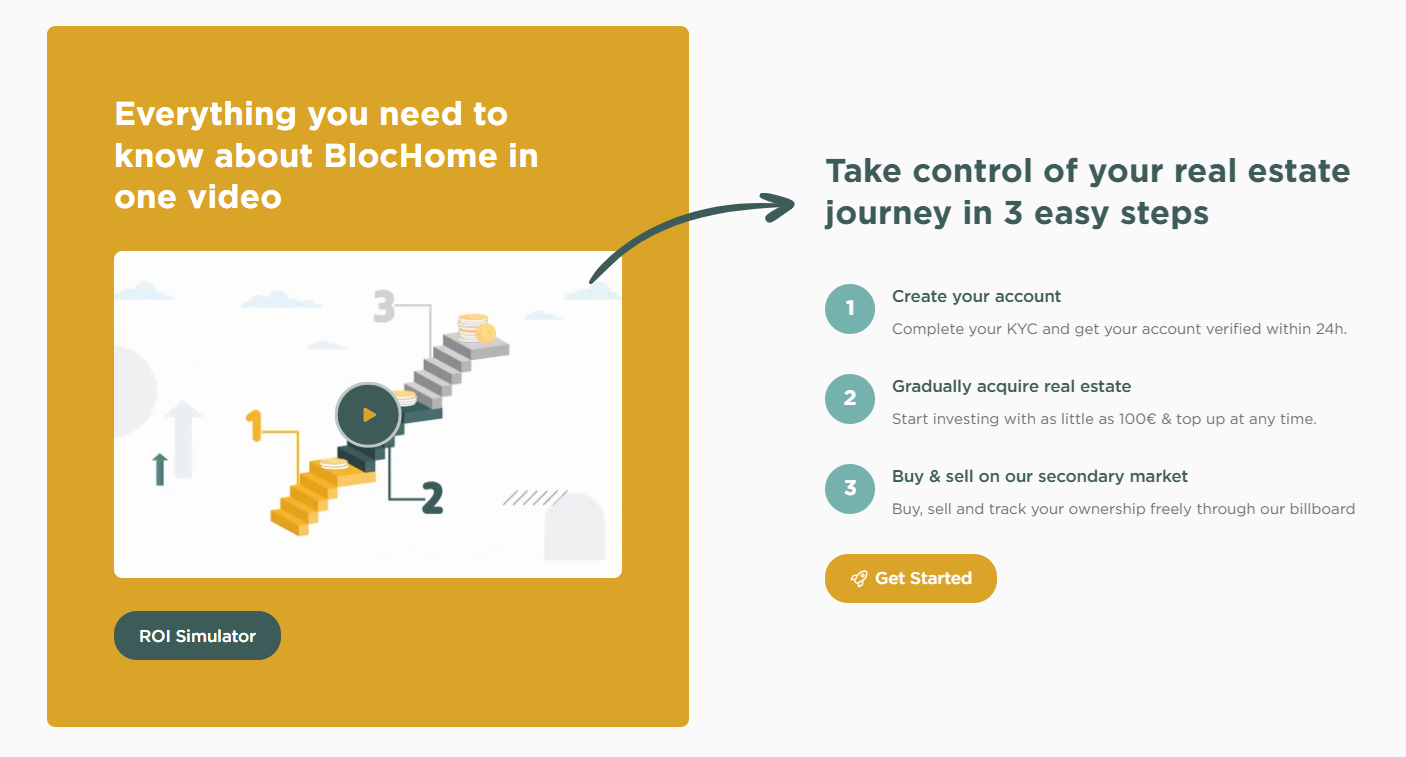 Everything you need to know about BlocHome in one video

3

1

2

ROI Simulator

Take control of your real estate journey in 3 easy steps

1
Create your account
Complete your KYC and get your account verified within 24h.

2
Gradually acquire real estate
Start investing with as little as 100€ & top up at any time.

3
Buy & sell on our secondary market
Buy, sell and track your ownership freely through our billboard

Get Started